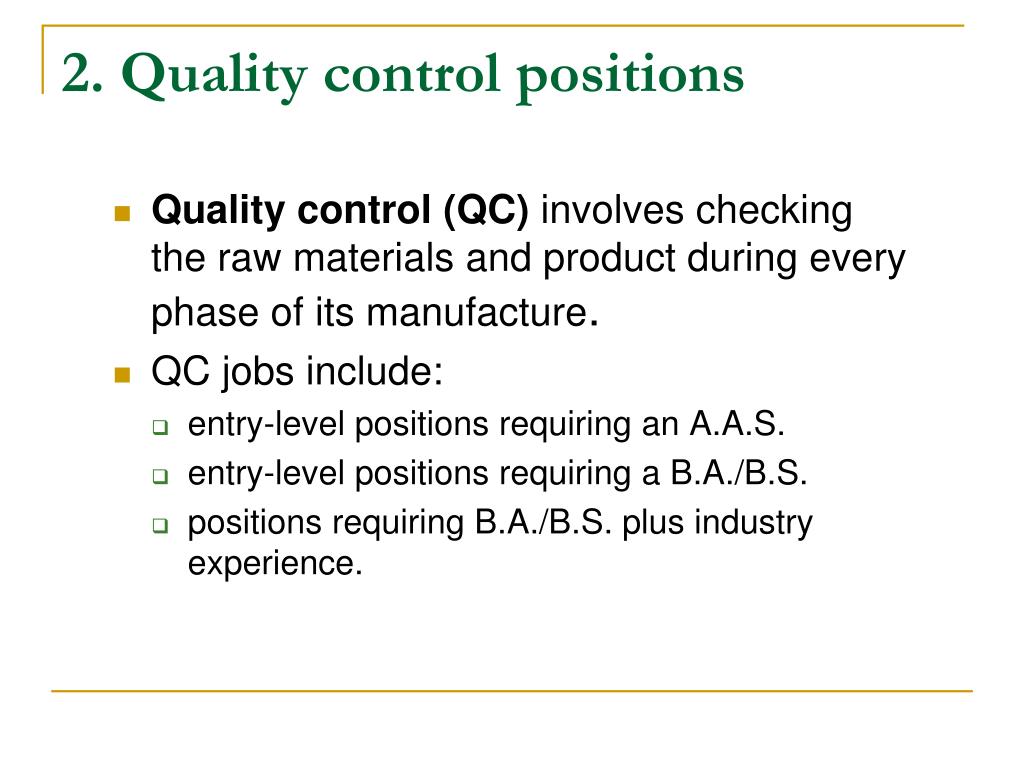 2. Quality control positions

Quality control (QC) involves checking the raw materials and product during every phase of its manufacture.

QC jobs include:

entry-level positions requiring an A.A.S.

entry-level positions requiring a B.A./B.S.

positions requiring B.A./B.S. plus industry experience.